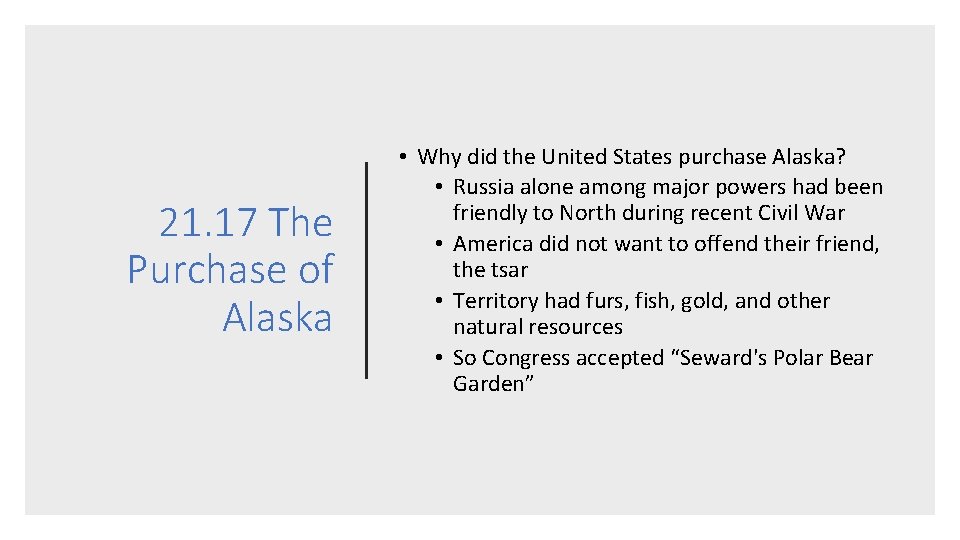 21.17 The Purchase of Alaska

• Why did the United States purchase Alaska?
  • Russia alone among major powers had been friendly to North during recent Civil War
  • America did not want to offend their friend, the tsar
  • Territory had furs, fish, gold, and other natural resources
  • So Congress accepted “Seward's Polar Bear Garden”